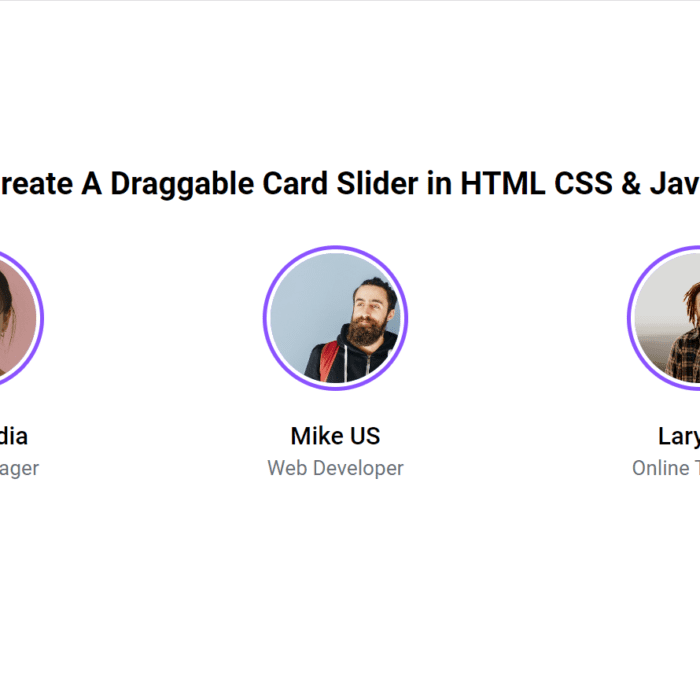 reate A Draggable Card Slider in HTML CSS & Jav

dia
ager

Mike US
Web Developer

Lary
Online T